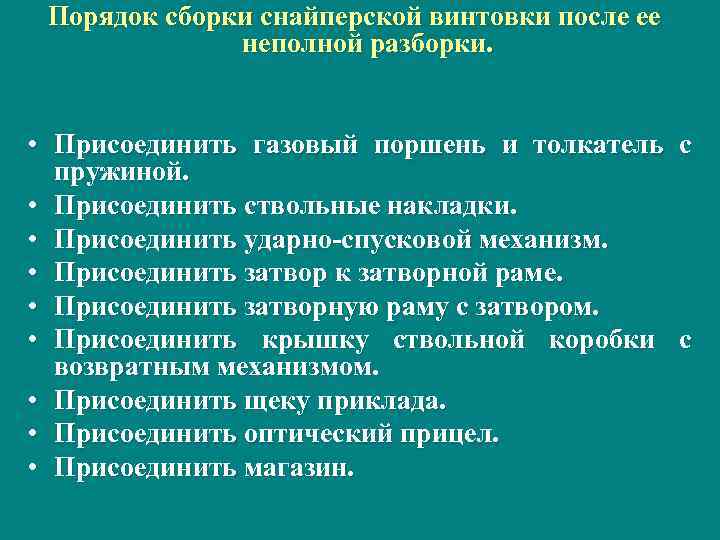 Порядок сборки снайперской винтовки после ее неполной разборки.

• Присоединить газовый поршень и толкатель с пружиной.
• Присоединить ствольные накладки.
• Присоединить ударно-спусковой механизм.
• Присоединить затвор к затворной раме.
• Присоединить затворную раму с затвором.
• Присоединить крышку ствольной коробки с возвратным механизмом.
• Присоединить щеку приклада.
• Присоединить оптический прицел.
• Присоединить магазин.